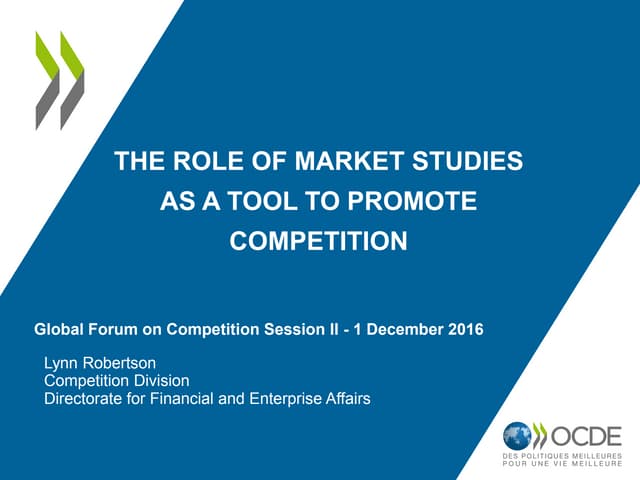 THE ROLE OF MARKET STUDIES AS A TOOL TO PROMOTE COMPETITION

Global Forum on Competition Session II - 1 December 2016

Lynn Robertson
Competition Division
Directorate for Financial and Enterprise Affairs

OCDE
DES POLITIQUES MEILLEURES POUR UNE VIE MEILLEURE